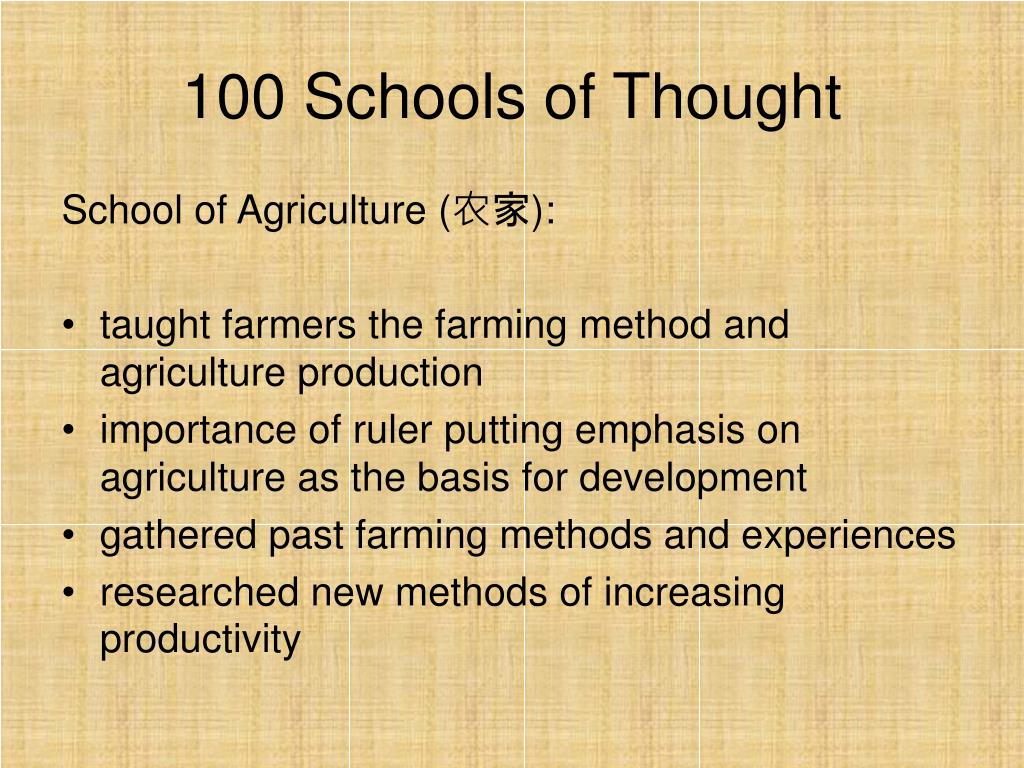 100 Schools of Thought

School of Agriculture (农家):

• taught farmers the farming method and agriculture production
• importance of ruler putting emphasis on agriculture as the basis for development
• gathered past farming methods and experiences
• researched new methods of increasing productivity